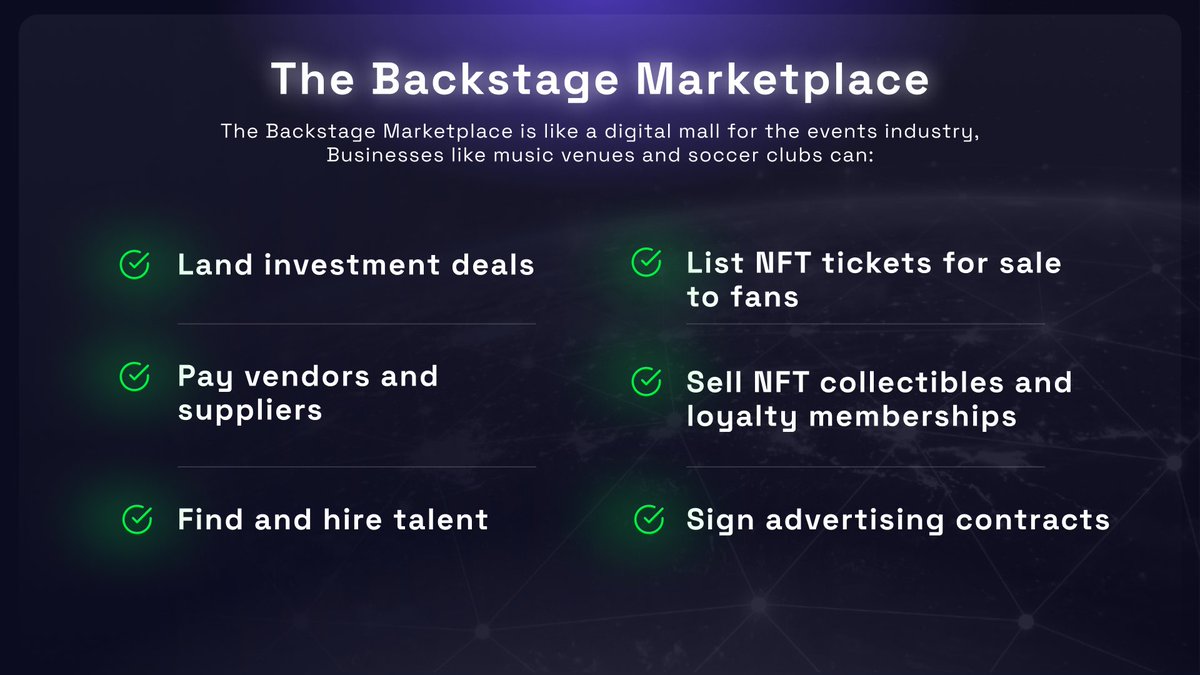 The Backstage Marketplace

The Backstage Marketplace is like a digital mall for the events industry, Businesses like music venues and soccer clubs can:

Land investment deals

Pay vendors and suppliers

Find and hire talent

List NFT tickets for sale to fans

Sell NFT collectibles and loyalty memberships

Sign advertising contracts